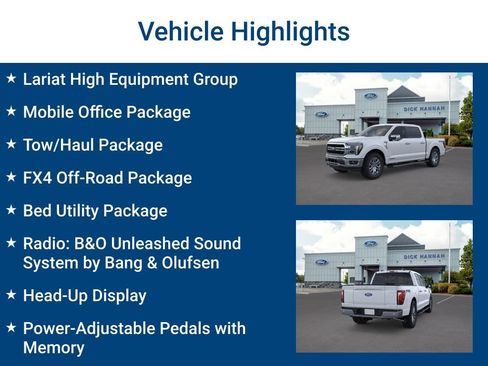 Vehicle Highlights

★ Lariat High Equipment Group

★ Mobile Office Package

★ Tow/Haul Package

★ FX4 Off-Road Package

★ Bed Utility Package

★ Radio: B&O Unleashed Sound System by Bang & Olufsen

★ Head-Up Display

★ Power-Adjustable Pedals with Memory

Ford
Ford
DICK HANNAH

Ford
Ford
DICK HANNAH